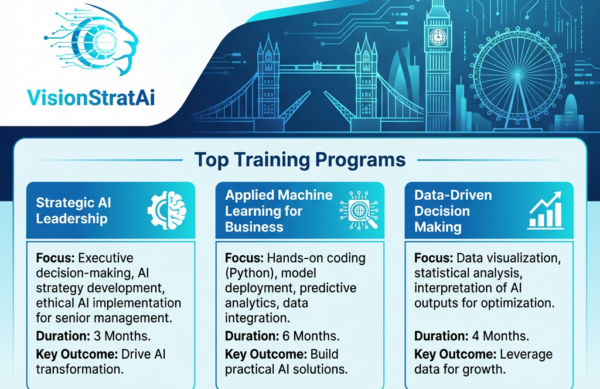 VisionStratAi

Top Training Programs

Strategic AI Leadership

Focus: Executive decision-making, AI strategy development, ethical AI implementation for senior management.

Duration: 3 Months.

Key Outcome: Drive AI transformation.

Applied Machine Learning for Business

Focus: Hands-on coding (Python), model deployment, predictive analytics, data integration.

Duration: 6 Months.

Key Outcome: Build practical AI solutions.

Data-Driven Decision Making

Focus: Data visualization, statistical analysis, interpretation of AI outputs for optimization.

Duration: 4 Months.

Key Outcome: Leverage data for growth.